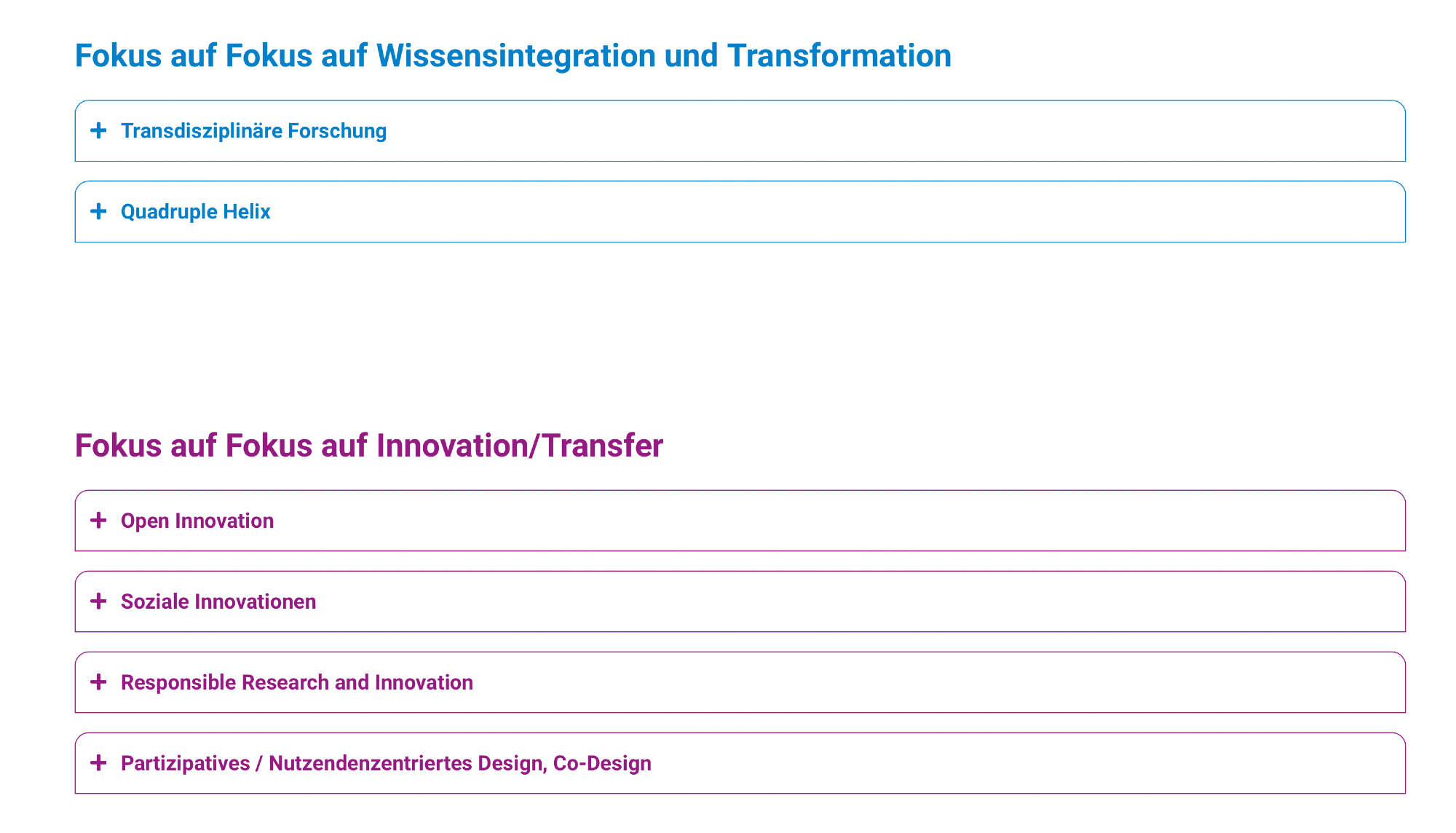 Fokus auf Fokus auf Wissensintegration und Transformation

+ Transdisziplinäre Forschung

+ Quadruple Helix

Fokus auf Fokus auf Innovation/Transfer

+ Open Innovation

+ Soziale Innovationen

+ Responsible Research and Innovation

+ Partizipatives / Nutzendenzentriertes Design, Co-Design